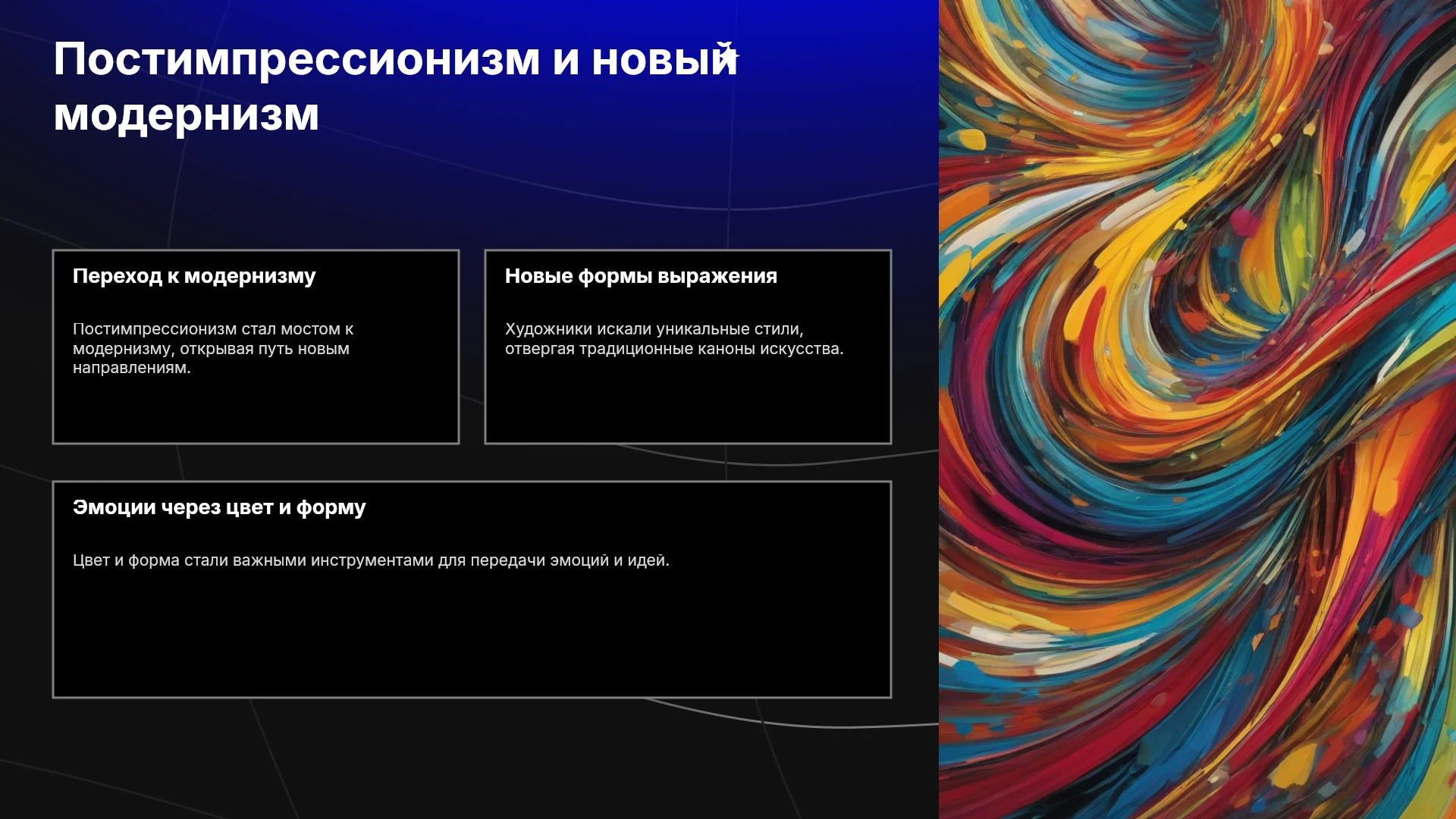 Постимпрессионизм и новый модернизм

Переход к модернизму

Постимпрессионизм стал мостом к модернизму, открывая путь новым направлениям.

Новые формы выражения

Художники искали уникальные стили, отвергая традиционные каноны искусства.

Эмоции через цвет и форму

Цвет и форма стали важными инструментами для передачи эмоций и идей.